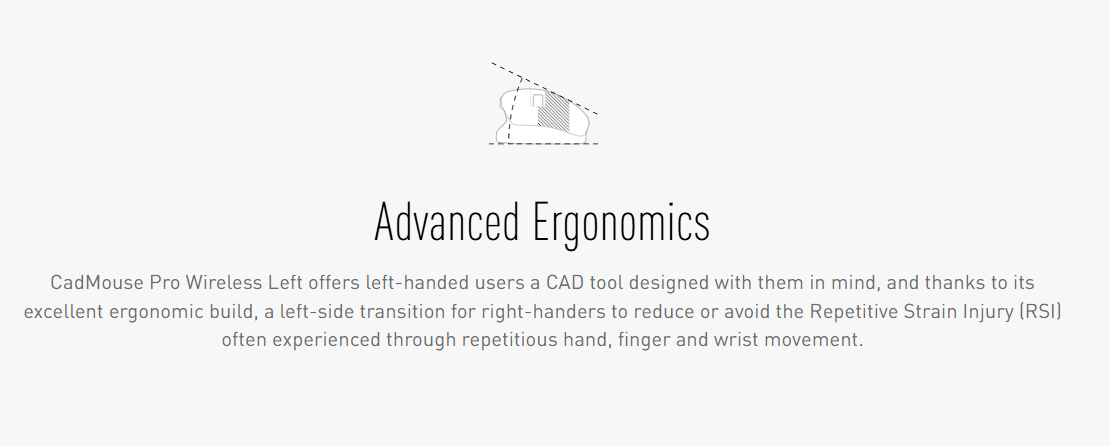 Advanced Ergonomics

CadMouse Pro Wireless Left offers left-handed users a CAD tool designed with them in mind, and thanks to its excellent ergonomic build, a left-side transition for right-handers to reduce or avoid the Repetitive Strain Injury (RSI) often experienced through repetitious hand, finger and wrist movement.